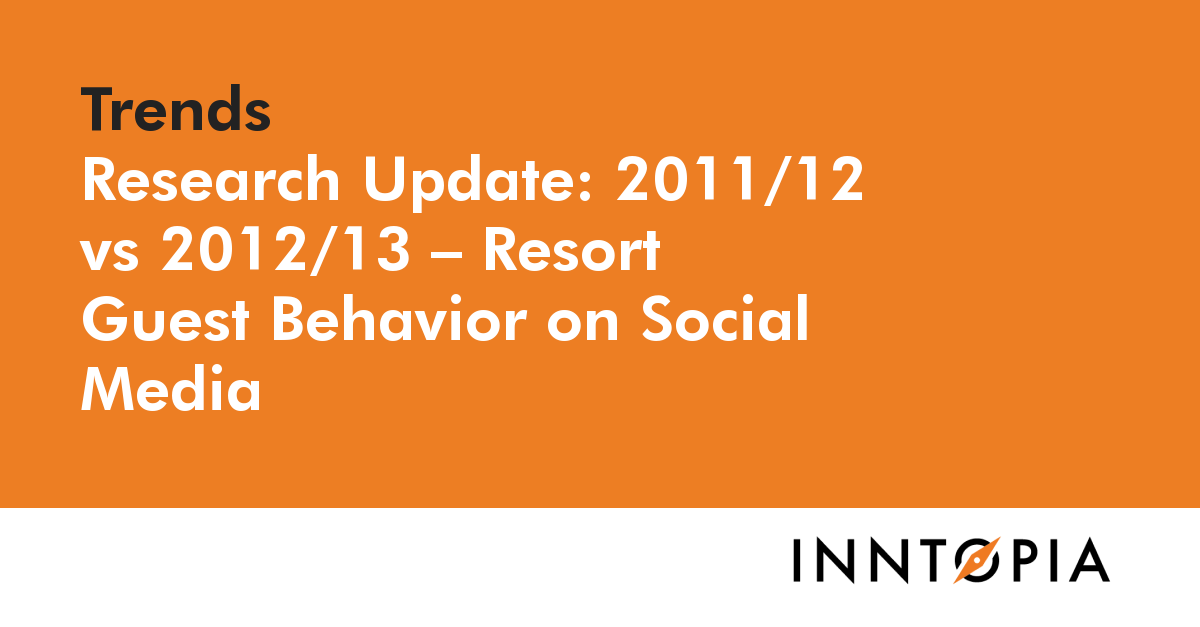 Trends
Research Update: 2011/12 vs 2012/13 – Resort Guest Behavior on Social Media

INNTOPIA